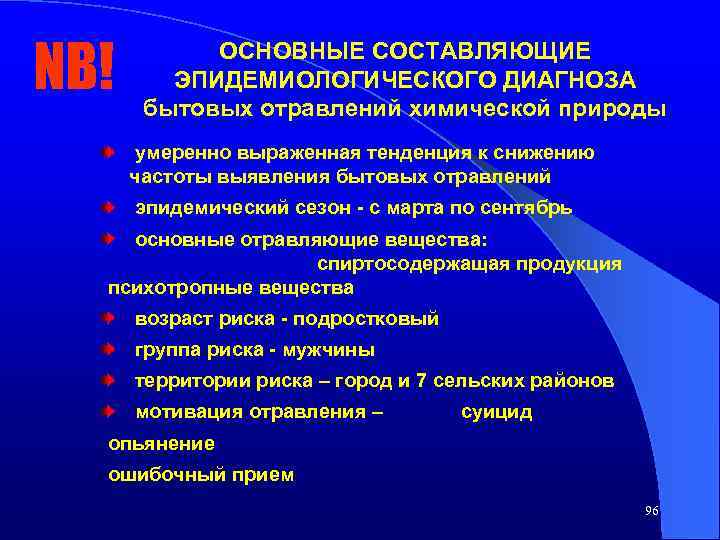 NB!

ОСНОВНЫЕ СОСТАВЛЯЮЩИЕ ЭПИДЕМИОЛОГИЧЕСКОГО ДИАГНОЗА бытовых отравлений химической природы

умеренно выраженная тенденция к снижению частоты выявления бытовых отравлений

эпидемический сезон - с марта по сентябрь

основные отравляющие вещества: спиртосодержащая продукция психотропные вещества

возраст риска - подростковый

группа риска - мужчины

территории риска – город и 7 сельских районов

мотивация отравления – суицид опьянение ошибочный прием

96